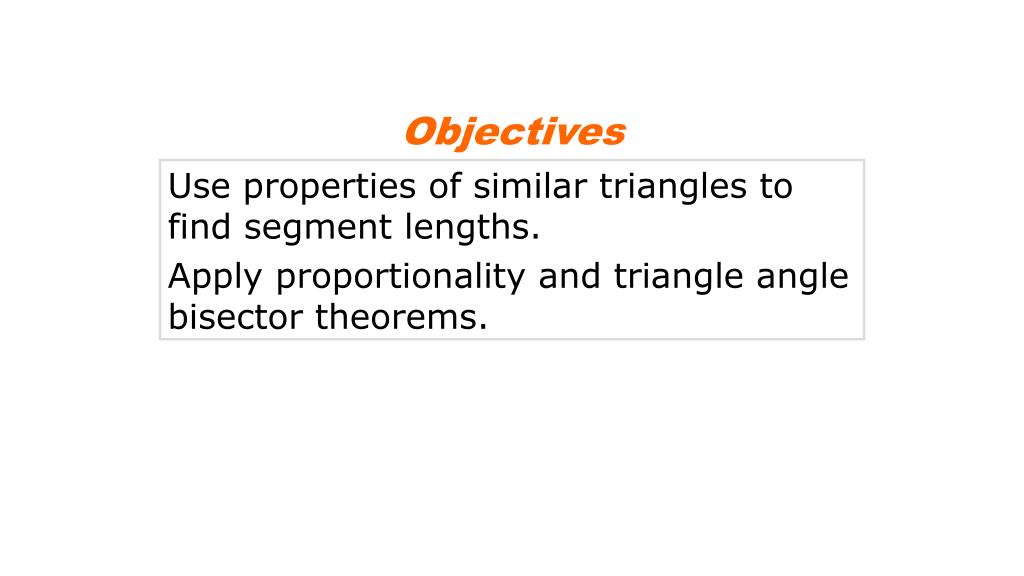 Objectives

Use properties of similar triangles to find segment lengths.

Apply proportionality and triangle angle bisector theorems.